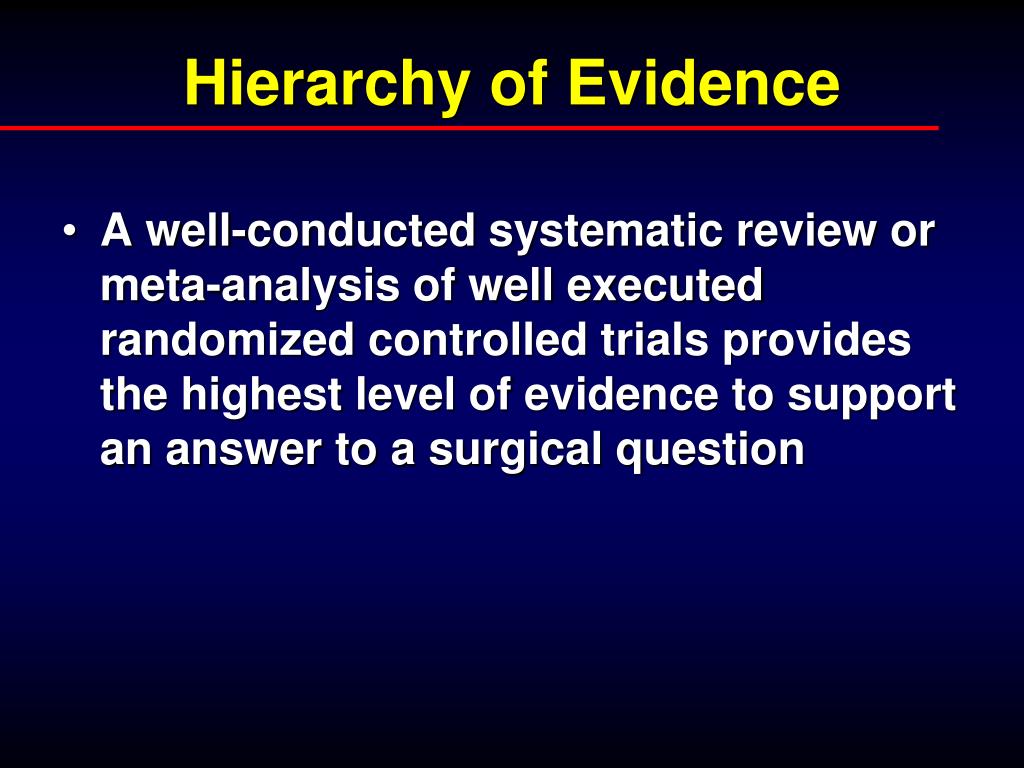 Hierarchy of Evidence

• A well-conducted systematic review or meta-analysis of well executed randomized controlled trials provides the highest level of evidence to support an answer to a surgical question